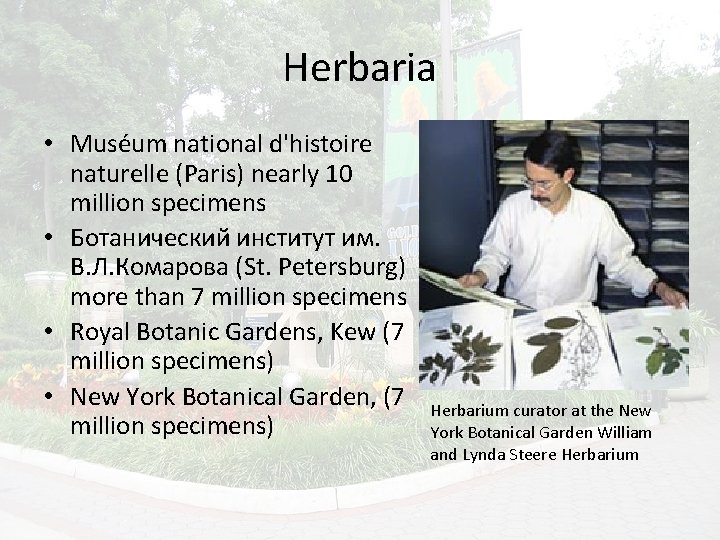 Herbaria

• Muséum national d'histoire naturelle (Paris) nearly 10 million specimens
• Ботанический институт им. В.Л.Комарова (St. Petersburg) more than 7 million specimens
• Royal Botanic Gardens, Kew (7 million specimens)
• New York Botanical Garden, (7 million specimens)

Herbarium curator at the New York Botanical Garden William and Lynda Steere Herbarium